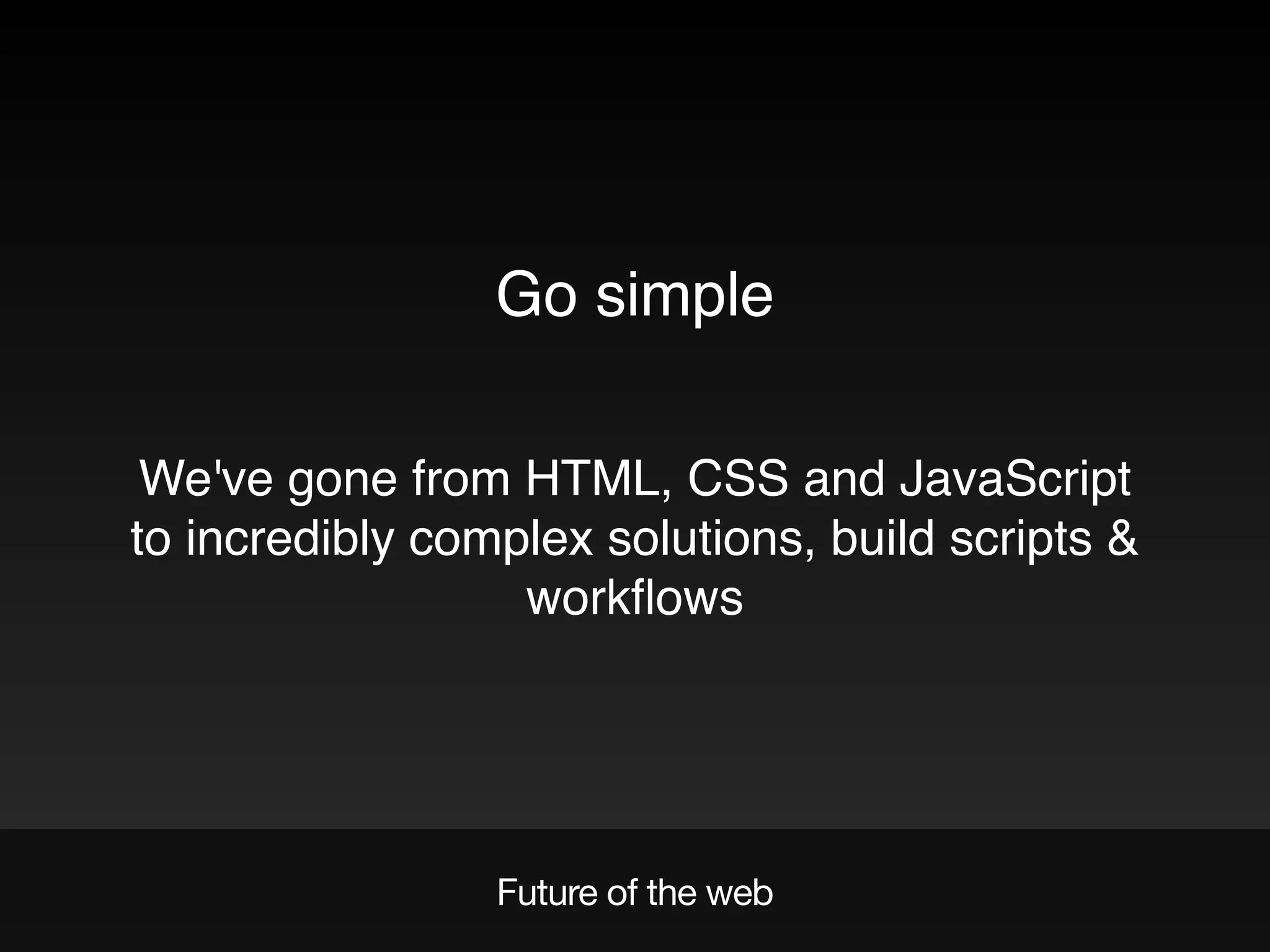 Go simple

We've gone from HTML, CSS and JavaScript to incredibly complex solutions, build scripts & workflows

Future of the web